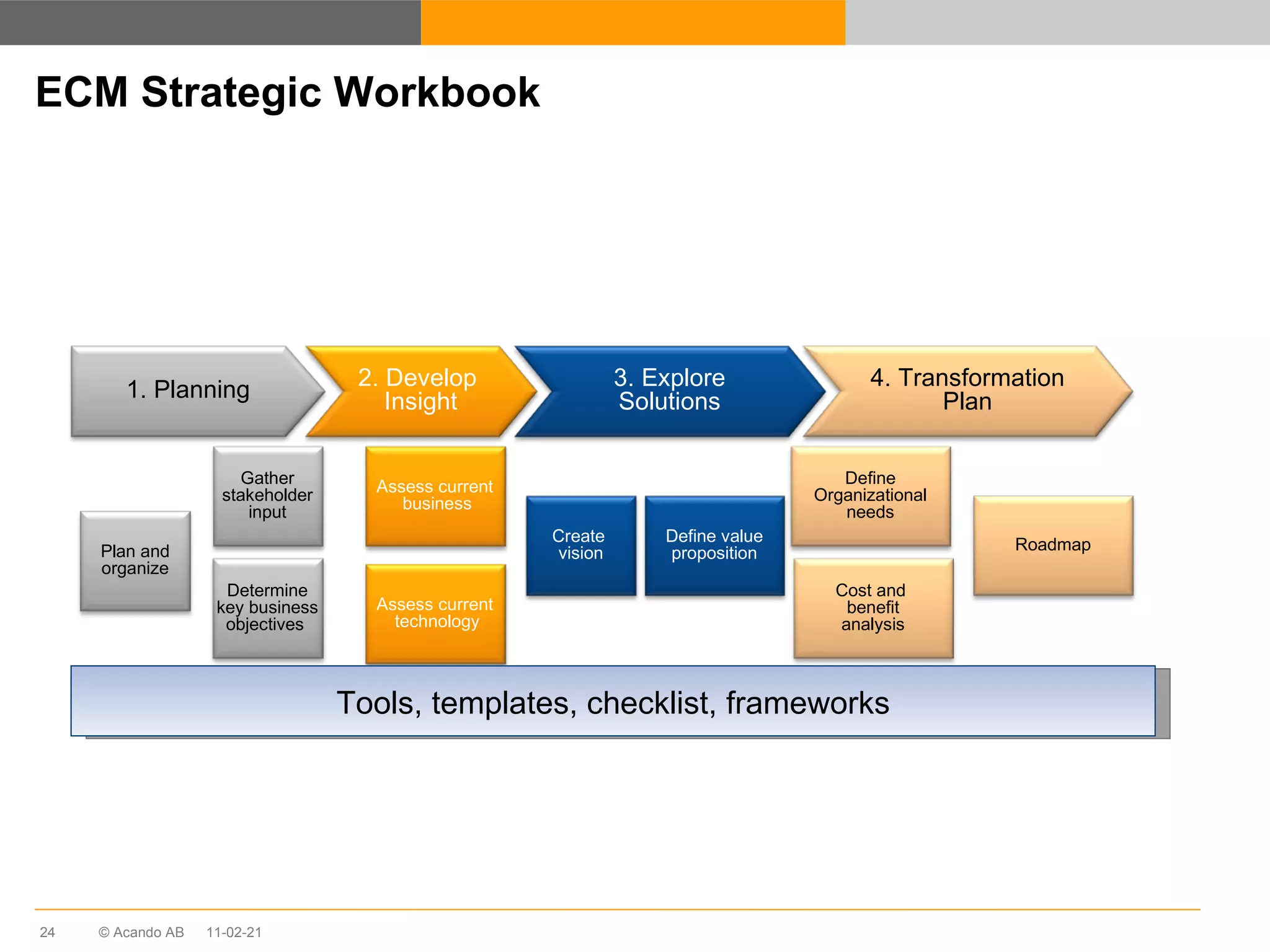 ECM Strategic Workbook

1. Planning

2. Develop Insight

3. Explore Solutions

4. Transformation Plan

Plan and organize

Gather stakeholder input

Determine key business objectives

Assess current business

Assess current technology

Create vision

Define value proposition

Define Organizational needs

Cost and benefit analysis

Roadmap

Tools, templates, checklist, frameworks

24 © Acando AB 11-02-21